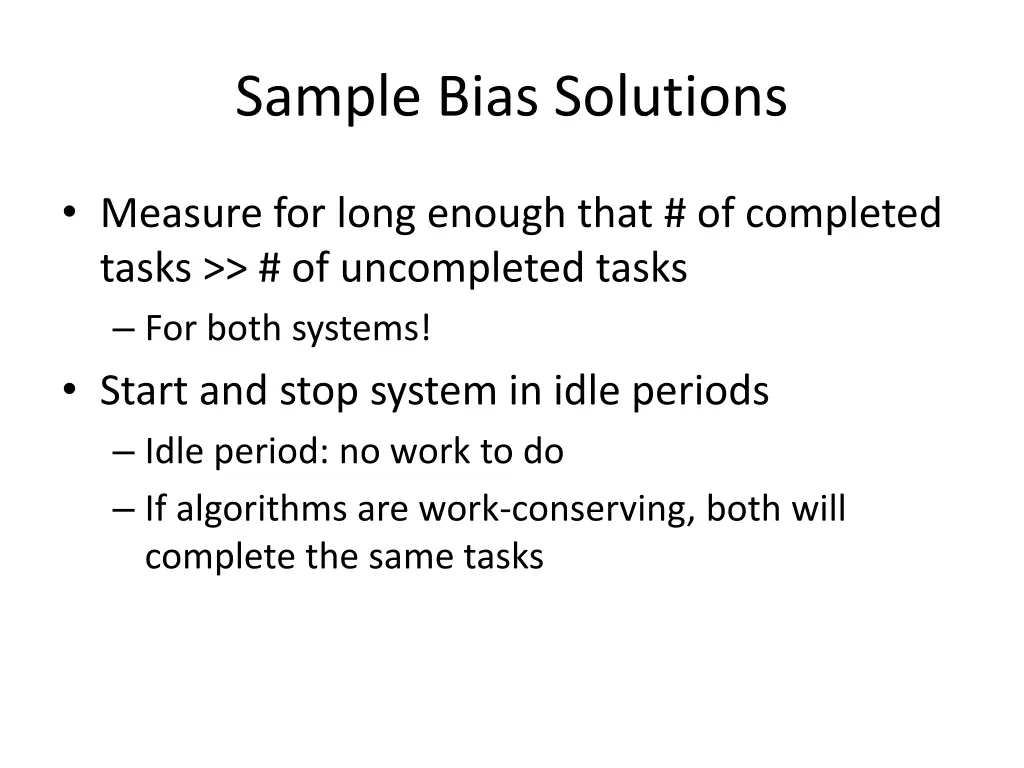 Sample Bias Solutions

• Measure for long enough that # of completed tasks >> # of uncompleted tasks
– For both systems!
• Start and stop system in idle periods
– Idle period: no work to do
– If algorithms are work-conserving, both will complete the same tasks